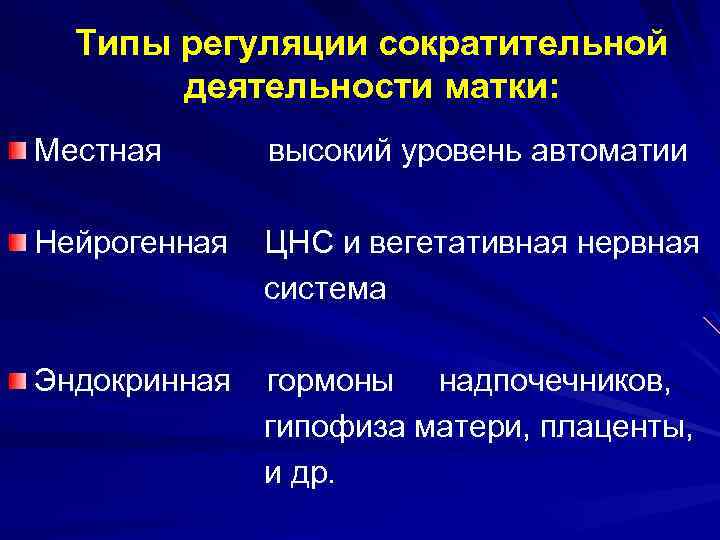 Типы регуляции сократительной деятельности матки:

Местная высокий уровень автоматии

Нейрогенная ЦНС и вегетативная нервная система

Эндокринная гормоны надпочечников, гипофиза матери, плаценты, и др.